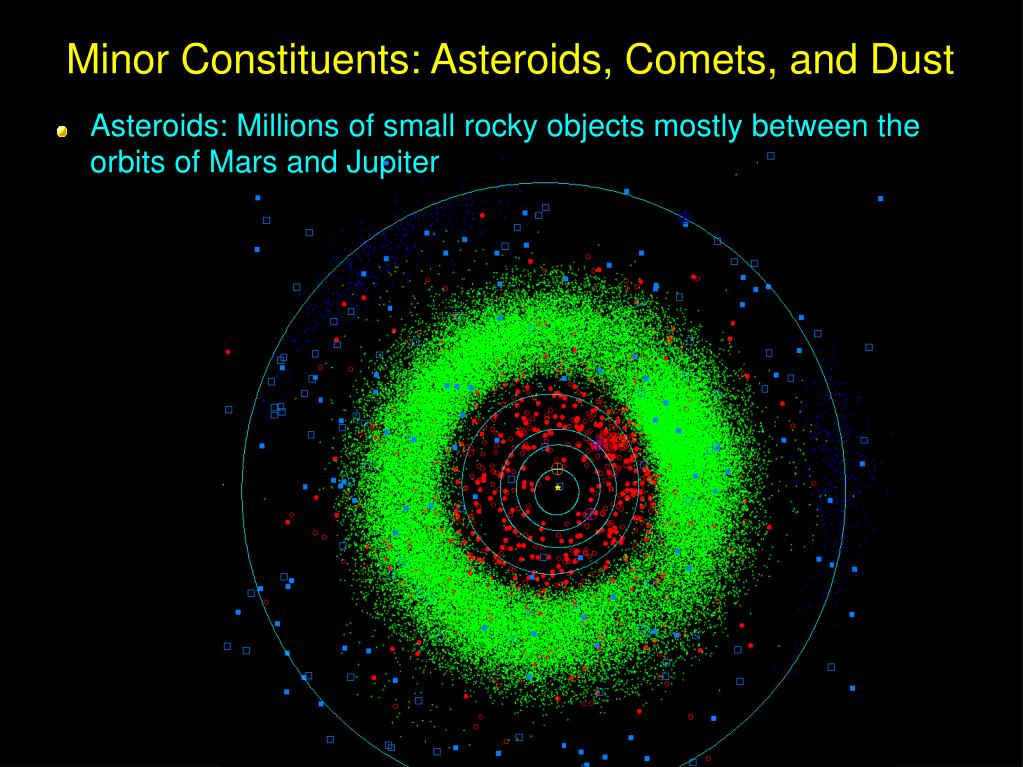 Minor Constituents: Asteroids, Comets, and Dust

Asteroids: Millions of small rocky objects mostly between the orbits of Mars and Jupiter